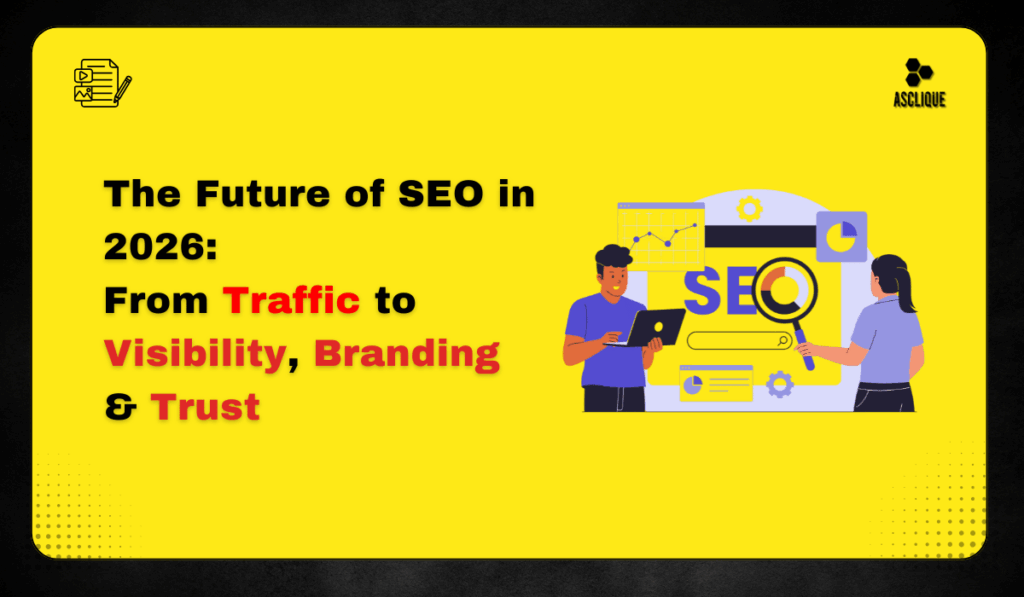 ASCLIQUE

The Future of SEO in 2026:
From Traffic to Visibility, Branding & Trust

SEO